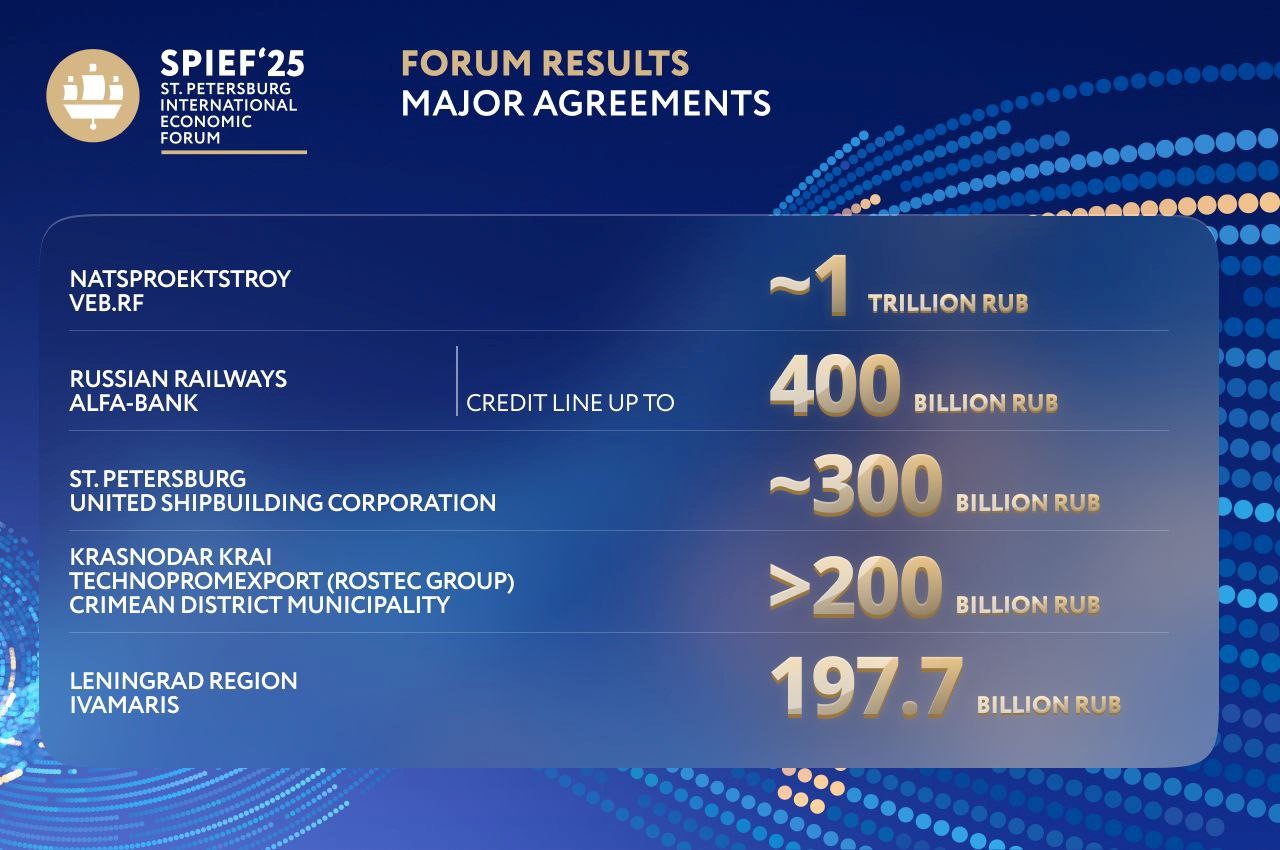 SPIEF'25
ST. PETERSBURG INTERNATIONAL ECONOMIC FORUM

FORUM RESULTS
MAJOR AGREEMENTS

NATSPROEKTSTROY
VEB.RF

~1 TRILLION RUB

RUSSIAN RAILWAYS
ALFA-BANK

CREDIT LINE UP TO

400 BILLION RUB

ST. PETERSBURG
UNITED SHIPBUILDING CORPORATION

~300 BILLION RUB

KRASNODAR KRAI
TECHNOPROMEXPORT (ROSTEC GROUP)
CRIMEAN DISTRICT MUNICIPALITY

>200 BILLION RUB

LENINGRAD REGION
IVAMARIS

197.7 BILLION RUB